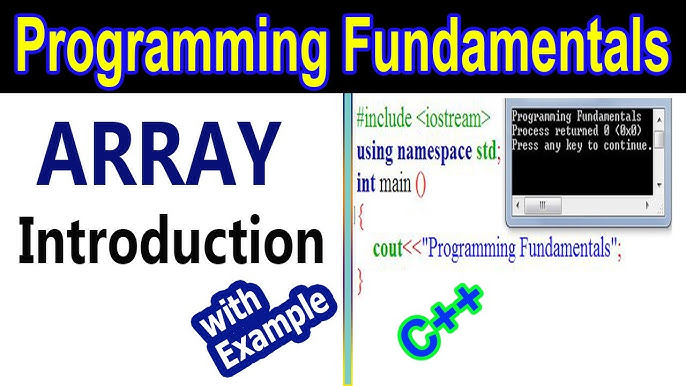 Programming Fundamentals

ARRAY
Introduction

with Example

#include <iostream>
using namespace std;
int main ()
{
cout<<"Programming Fundamentals";
}

Programming Fundamentals
Process returned 0 (0x0)
Press any key to continue.

C++